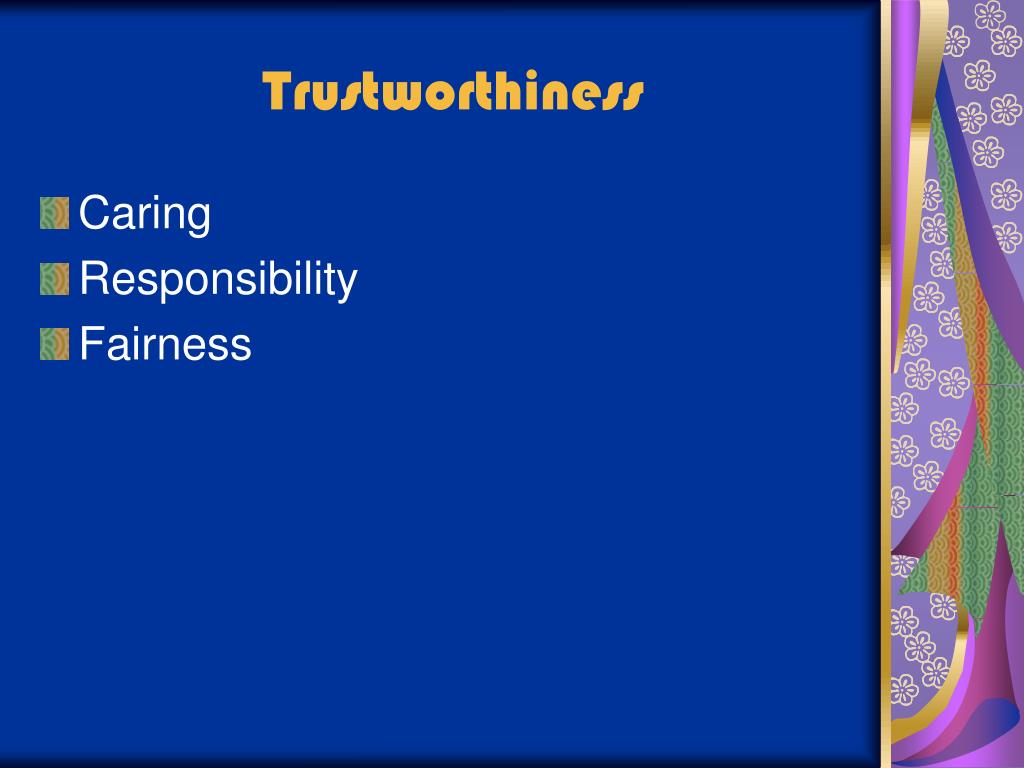 Trustworthiness

Caring
Responsibility
Fairness